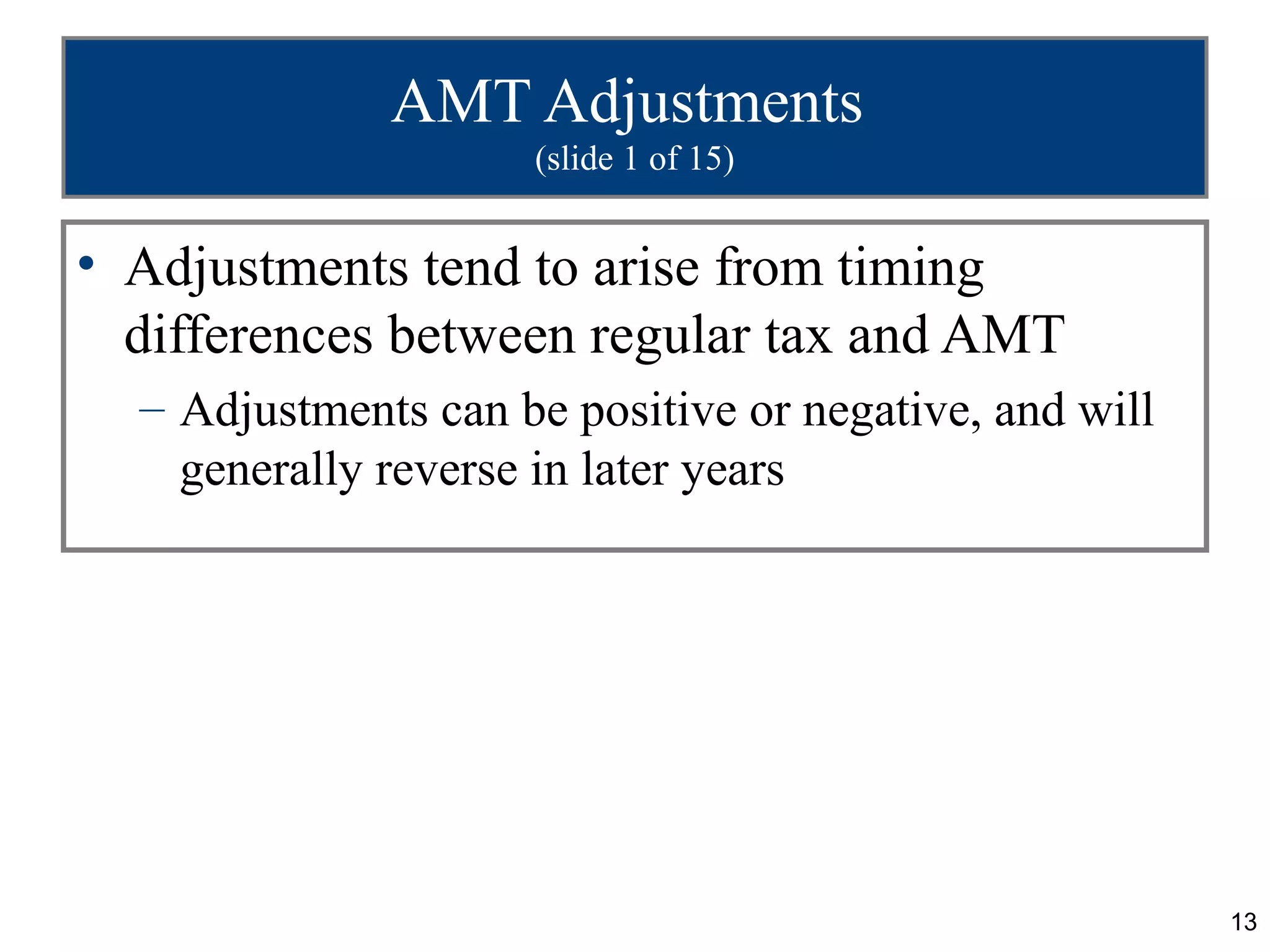 AMT Adjustments
(slide 1 of 15)

• Adjustments tend to arise from timing differences between regular tax and AMT
– Adjustments can be positive or negative, and will generally reverse in later years

13